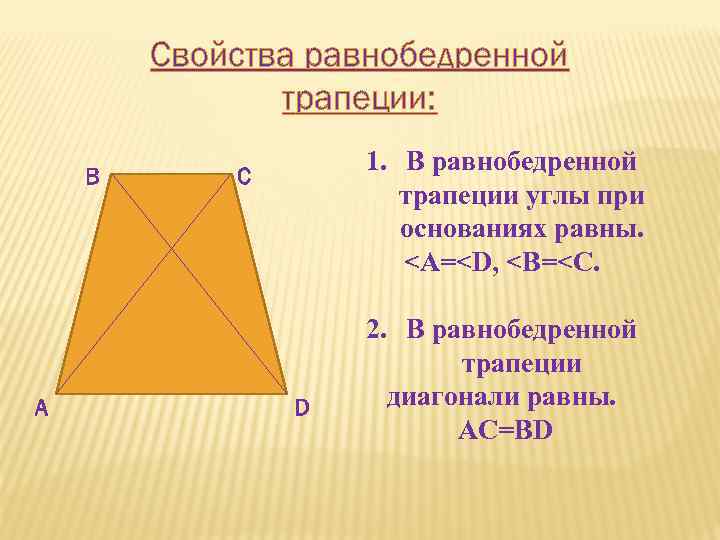 Свойства равнобедренной трапеции:

B
C
A
D

1. В равнобедренной трапеции углы при основаниях равны. <A=<D, <B=<C.

2. В равнобедренной трапеции диагонали равны. AC=BD